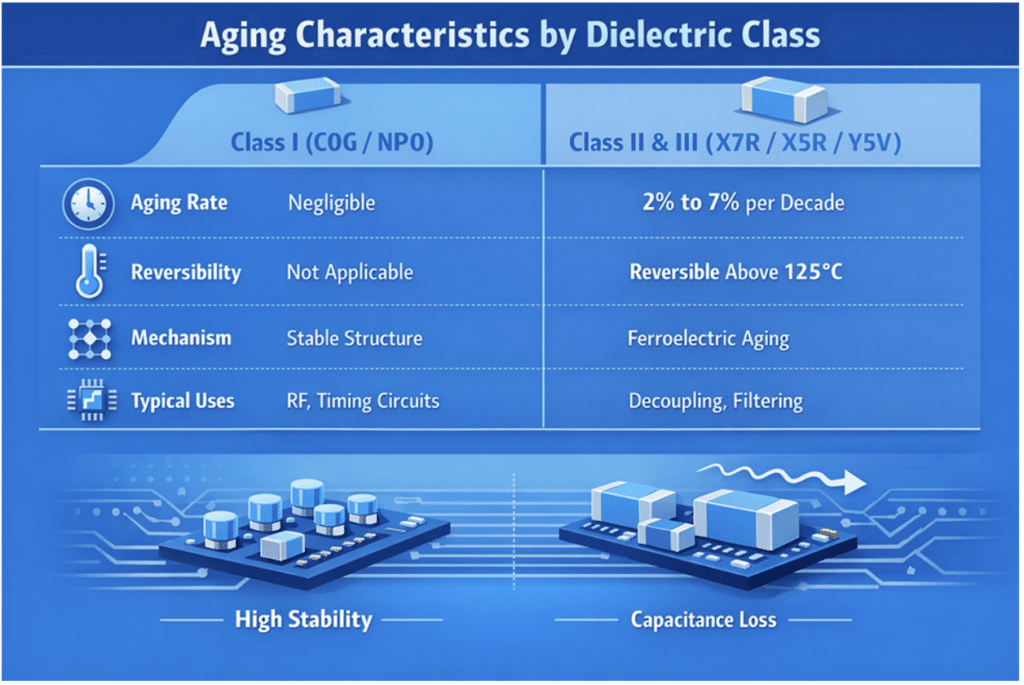 Aging Characteristics by Dielectric Class

| | Class I (C0G / NP0) | Class II & III (X7R / X5R / Y5V) |
|---|---|---|
| Aging Rate | Negligible | 2% to 7% per Decade |
| Reversibility | Not Applicable | Reversible Above 125°C |
| Mechanism | Stable Structure | Ferroelectric Aging |
| Typical Uses | RF, Timing Circuits | Decoupling, Filtering |

High Stability

Capacitance Loss